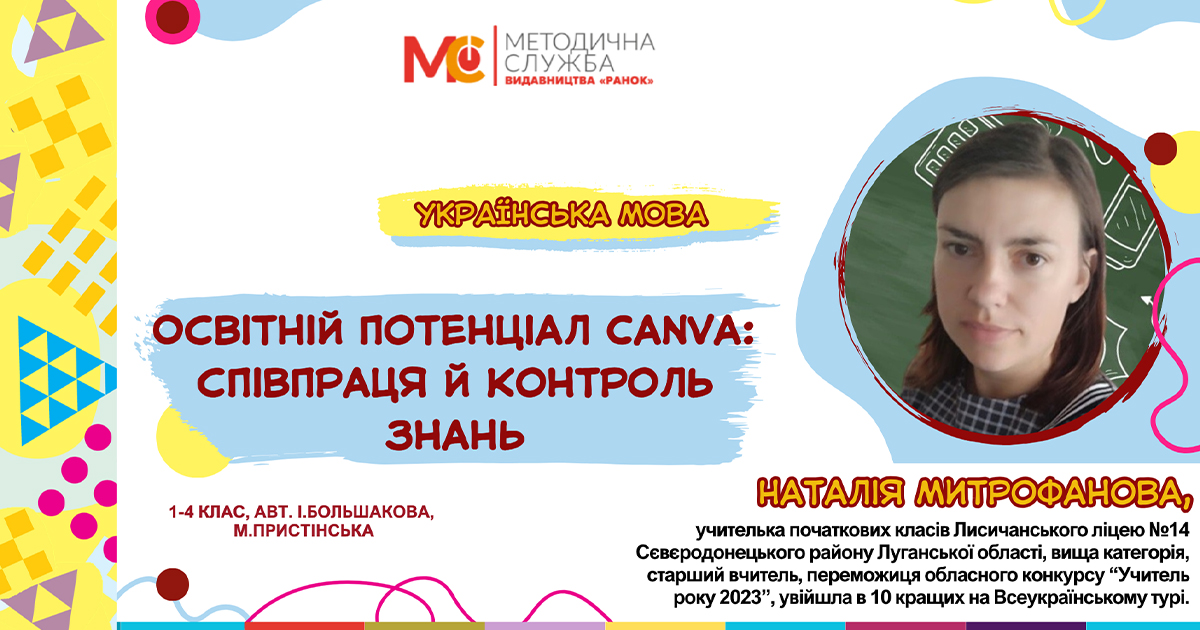 МС МЕТОДИЧНА СЛУЖБА ВИДАВНИЦТВА «РАНОК»

УКРАЇНСЬКА МОВА

ОСВІТНІЙ ПОТЕНЦІАЛ CANVA: СПІВПРАЦЯ Й КОНТРОЛЬ ЗНАНЬ

1-4 КЛАС, АВТ. І.БОЛЬШАКОВА, М.ПРИСТІНСЬКА

НАТАЛІЯ МИТРОФАНОВА,

учителька початкових класів Лисичанського ліцею №14 Сєвєродонецького району Луганської області, вища категорія, старший вчитель, переможиця обласного конкурсу “Учитель року 2023”, увійшла в 10 кращих на Всеукраїнському турі.